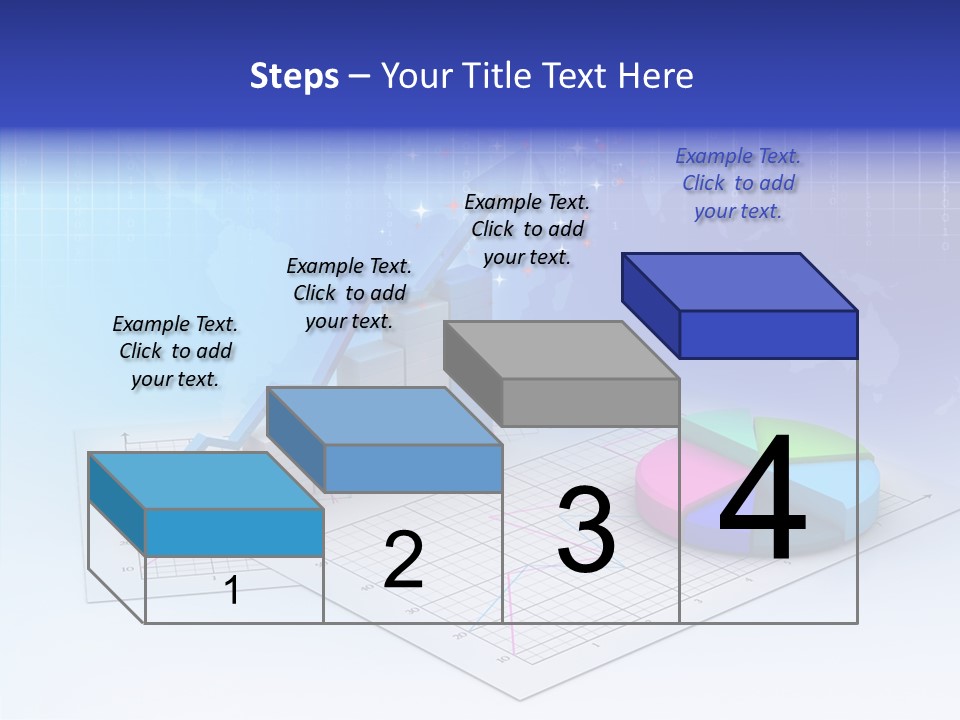 Steps – Your Title Text Here

Example Text. Click to add your text.

Example Text. Click to add your text.

Example Text. Click to add your text.

Example Text. Click to add your text.

1

2

3

4